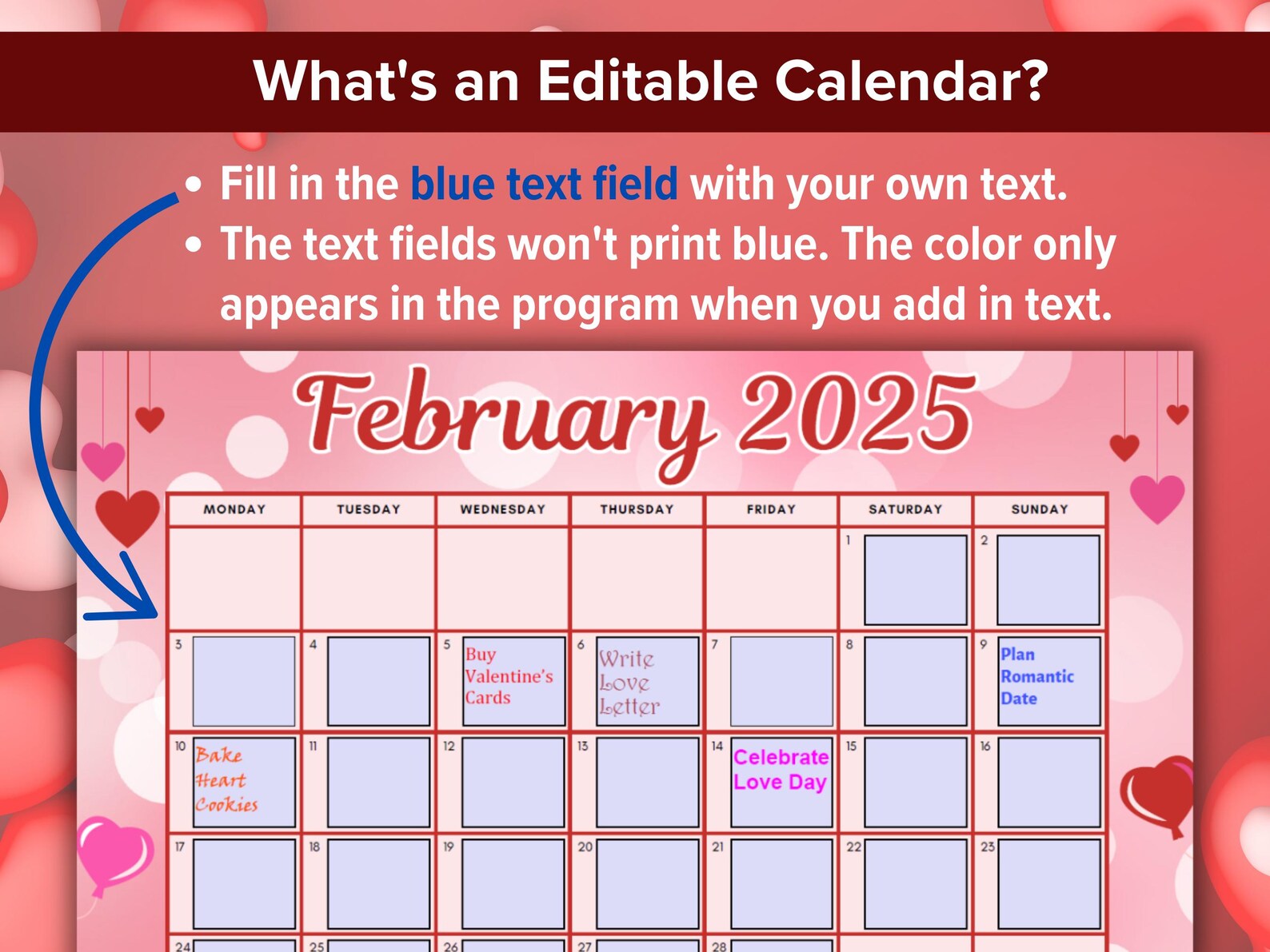 What's an Editable Calendar?

• Fill in the blue text field with your own text.
• The text fields won't print blue. The color only appears in the program when you add in text.

February 2025

| MONDAY | TUESDAY | WEDNESDAY | THURSDAY | FRIDAY | SATURDAY | SUNDAY |
|---|---|---|---|---|---|---|
| | | | | | 1 | 2 |
| 3 | 4 | 5 Buy Valentine's Cards | 6 Write Love Letter | 7 | 8 | 9 Plan Romantic Date |
| 10 Bake Heart Cookies | 11 | 12 | 13 | 14 Celebrate Love Day | 15 | 16 |
| 17 | 18 | 19 | 20 | 21 | 22 | 23 |
| 24 | 25 | 26 | 27 | 28 | | |